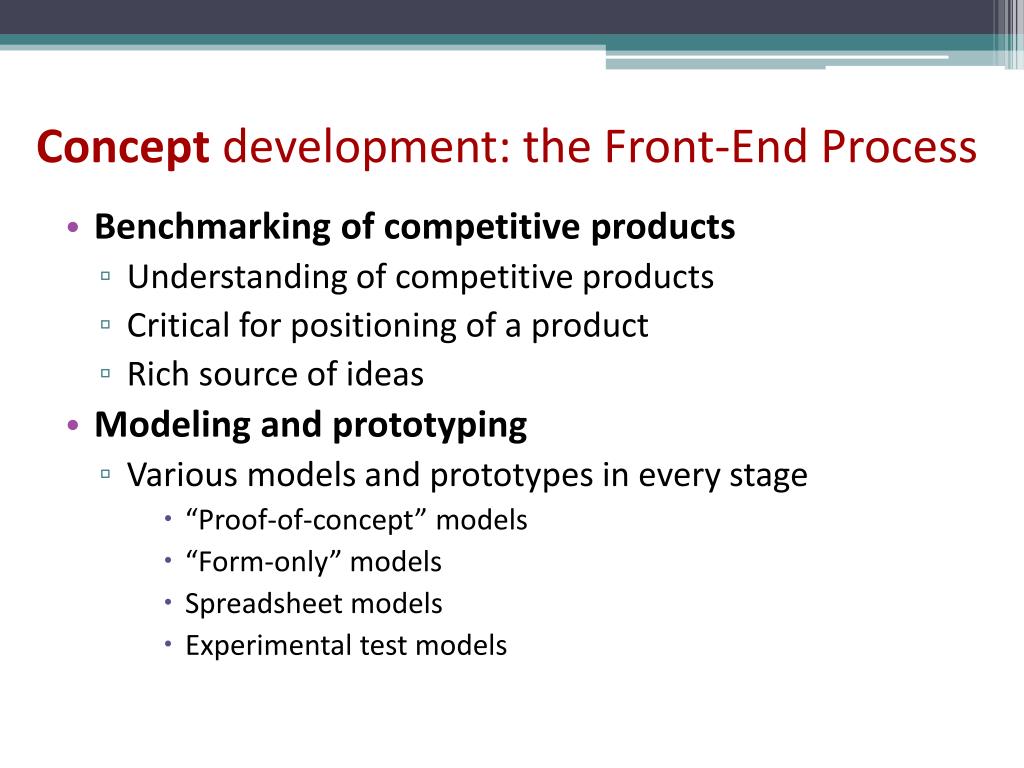 Concept development: the Front-End Process

• Benchmarking of competitive products
  ▫ Understanding of competitive products
  ▫ Critical for positioning of a product
  ▫ Rich source of ideas
• Modeling and prototyping
  ▫ Various models and prototypes in every stage
    • “Proof-of-concept” models
    • “Form-only” models
    • Spreadsheet models
    • Experimental test models